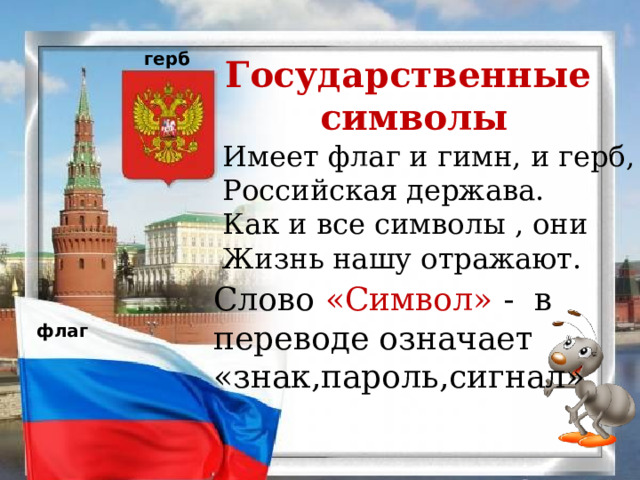 герб

Государственные символы

Имеет флаг и гимн, и герб,
Российская держава.
Как и все символы , они
Жизнь нашу отражают.

Слово «Символ» - в переводе означает «знак,пароль,сигнал»

флаг